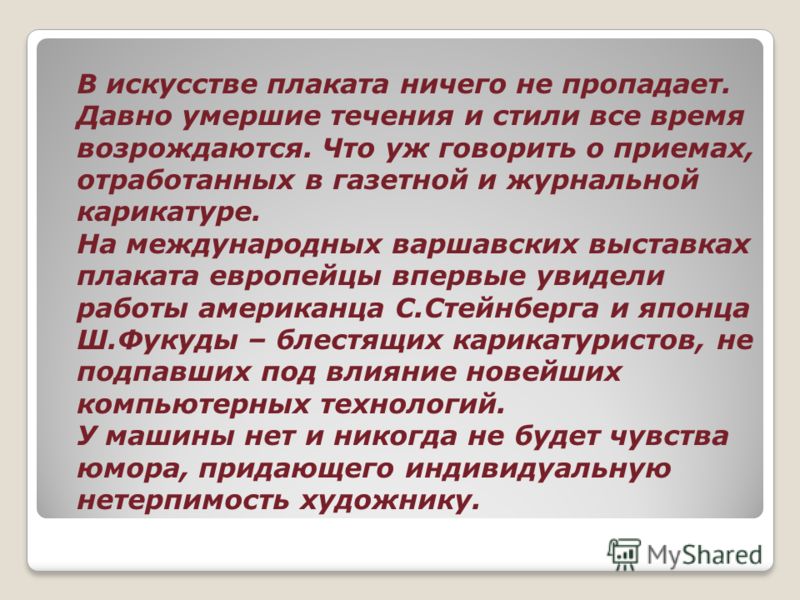 В искусстве плаката ничего не пропадает. Давно умершие течения и стили все время возрождаются. Что уж говорить о приемах, отработанных в газетной и журнальной карикатуре.
На международных варшавских выставках плаката европейцы впервые увидели работы американца С.Стейнберга и японца Ш.Фукуды – блестящих карикатуристов, не подпавших под влияние новейших компьютерных технологий.
У машины нет и никогда не будет чувства юмора, придающего индивидуальную нетерпимость художнику.

MyShared